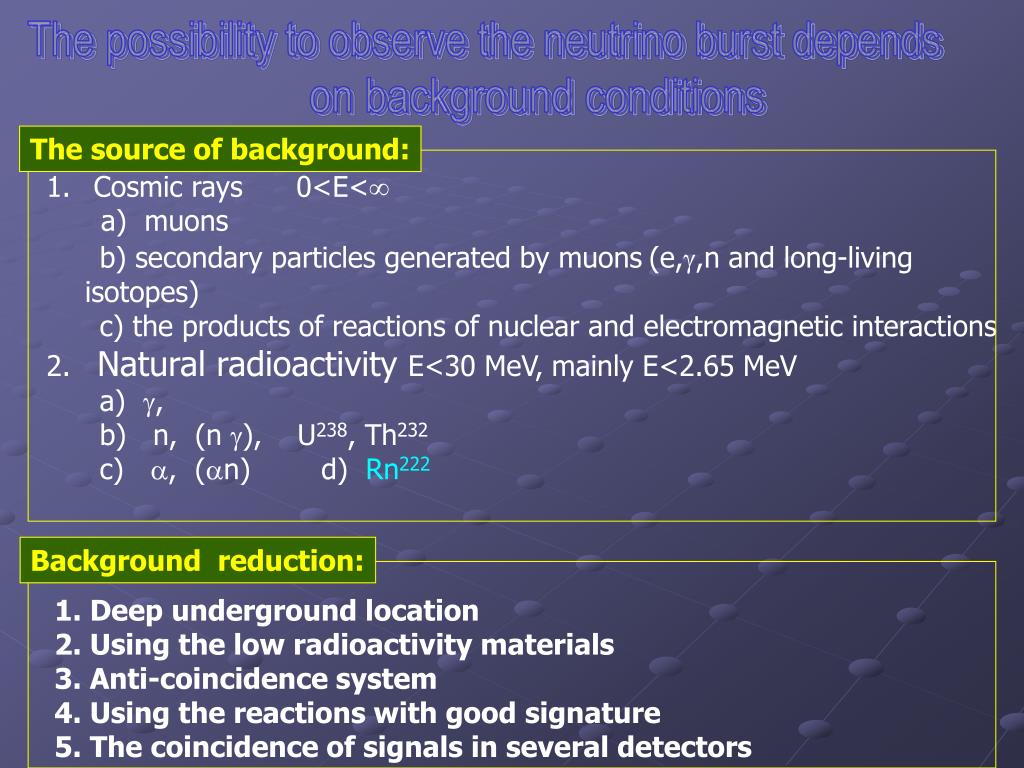 The possibility to observe the neutrino burst depends on background conditions

The source of background:

1. Cosmic rays $0<E<\infty$
a) muons
b) secondary particles generated by muons (e,$\gamma$,n and long-living isotopes)
c) the products of reactions of nuclear and electromagnetic interactions
2. Natural radioactivity E<30 MeV, mainly E<2.65 MeV
a) $\gamma$,
b) n, (n $\gamma$), $U^{238}$, $Th^{232}$
c) $\alpha$, ($\alpha$n) d) $Rn^{222}$

Background reduction:

1. Deep underground location
2. Using the low radioactivity materials
3. Anti-coincidence system
4. Using the reactions with good signature
5. The coincidence of signals in several detectors